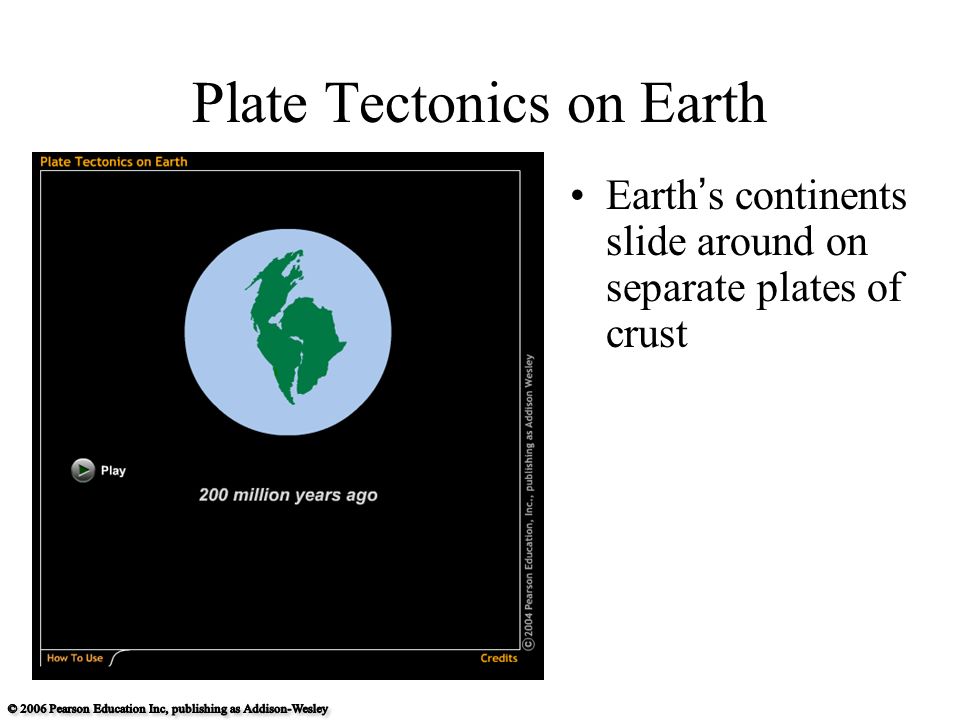 Plate Tectonics on Earth

Plate Tectonics on Earth

Play

200 million years ago

©2004 Pearson Education, Inc., publishing as Addison Wesley

How To Use

Credits

• Earth's continents slide around on separate plates of crust

© 2006 Pearson Education Inc, publishing as Addison-Wesley